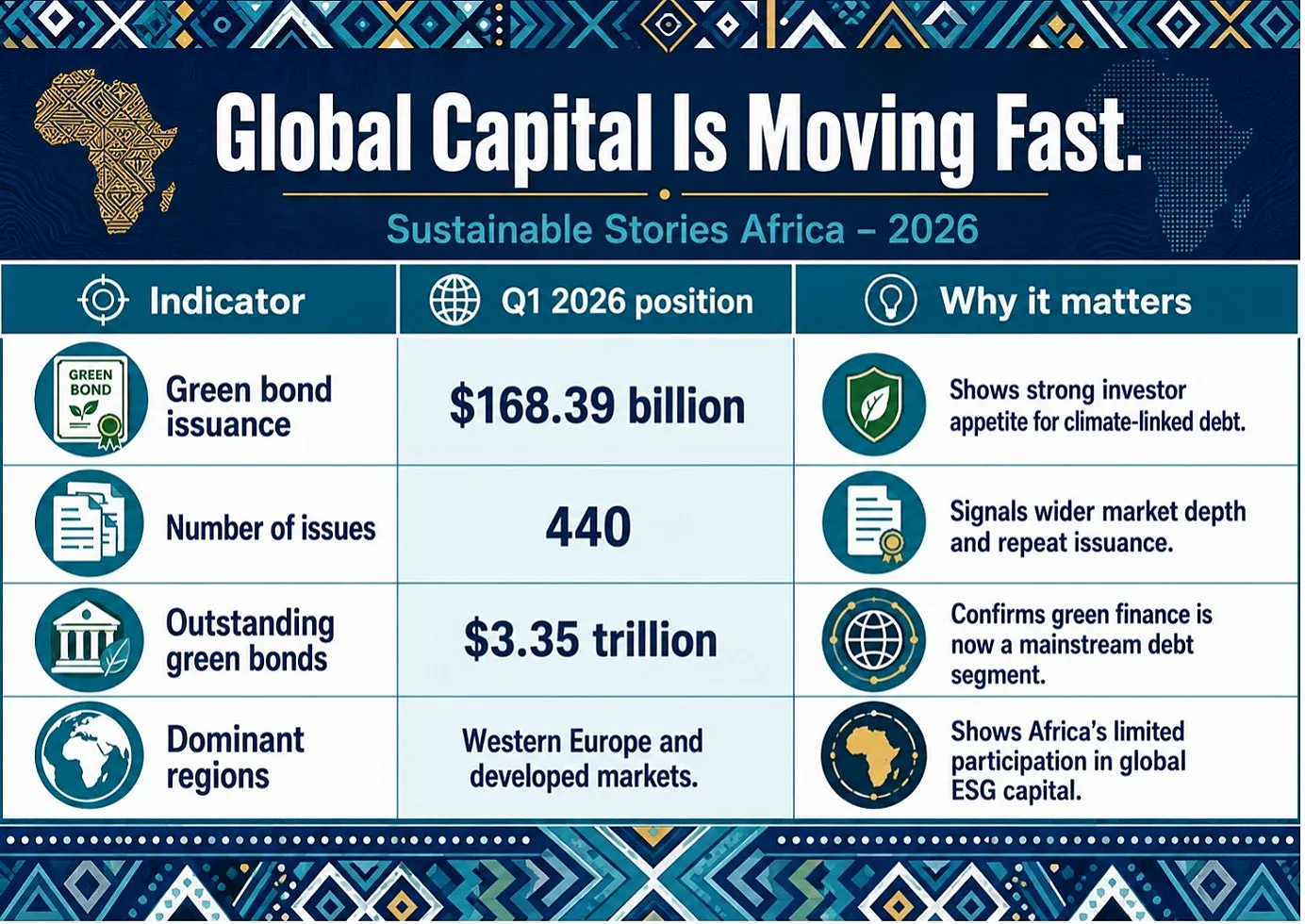 Global Capital Is Moving Fast.

Sustainable Stories Africa – 2026

| Indicator | Q1 2026 position | Why it matters |
|---|---|---|
| GREEN BOND Green bond issuance | $168.39 billion | Shows strong investor appetite for climate-linked debt. |
| Number of issues | 440 | Signals wider market depth and repeat issuance. |
| Outstanding green bonds | $3.35 trillion | Confirms green finance is now a mainstream debt segment. |
| Dominant regions | Western Europe and developed markets. | Shows Africa's limited participation in global ESG capital. |